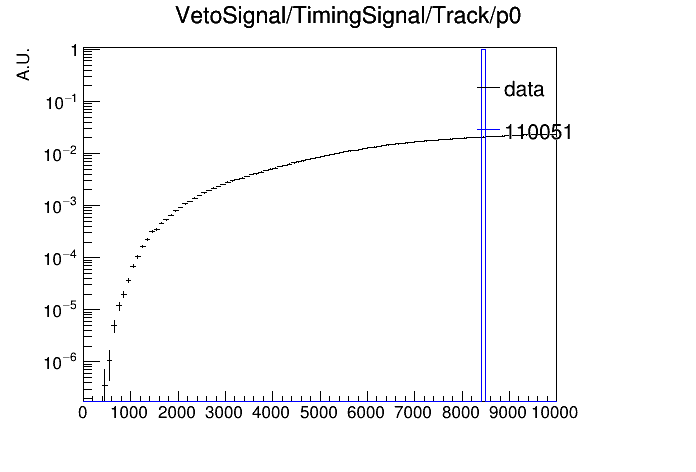 VetoSignal/TimingSignal/Track/p0

A.U.

1
$10^{-1}$
$10^{-2}$
$10^{-3}$
$10^{-4}$
$10^{-5}$
$10^{-6}$

data
110051

0 1000 2000 3000 4000 5000 6000 7000 8000 9000 10000